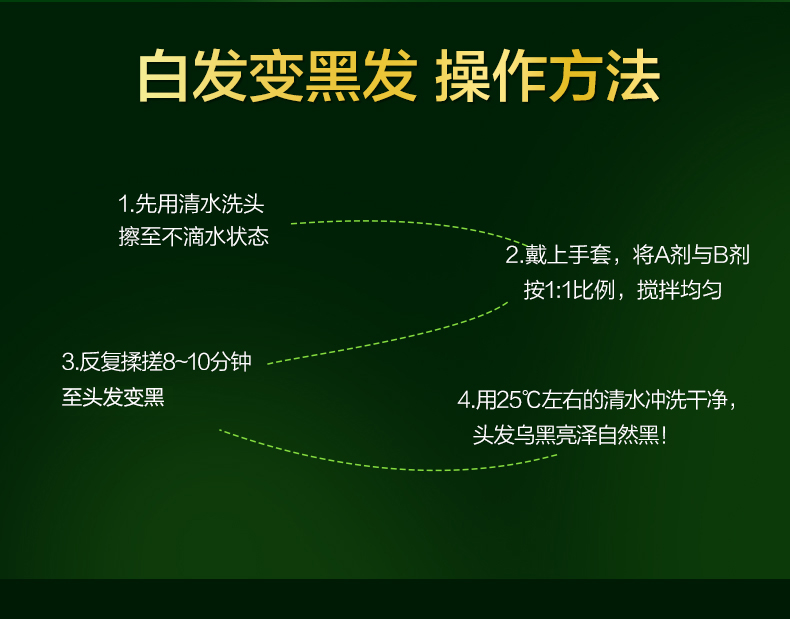 白发变黑发 操作方法

1.先用清水洗头
擦至不滴水状态

2.戴上手套，将A剂与B剂
按1:1比例，搅拌均匀

3.反复揉搓8~10分钟
至头发变黑

4.用25℃左右的清水冲洗干净，
头发乌黑亮泽自然黑！